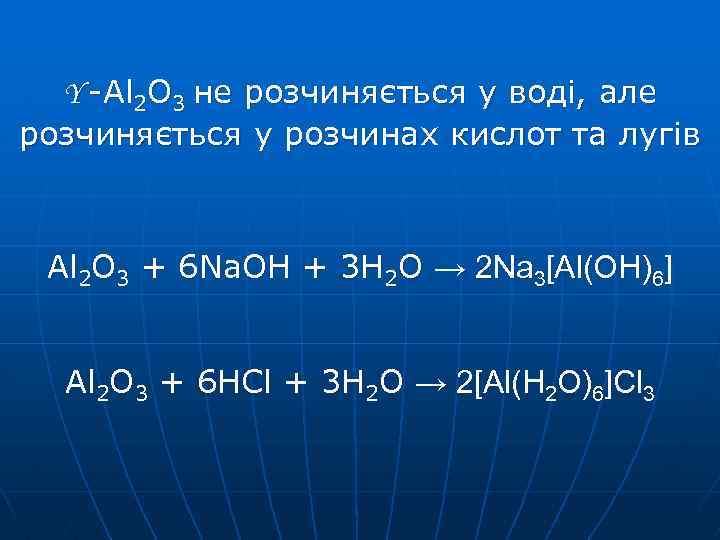 $\Upsilon$-$Al_2O_3$ не розчиняється у воді, але розчиняється у розчинах кислот та лугів

$Al_2O_3 + 6NaOH + 3H_2O \rightarrow 2Na_3[Al(OH)_6]$

$Al_2O_3 + 6HCl + 3H_2O \rightarrow 2[Al(H_2O)_6]Cl_3$